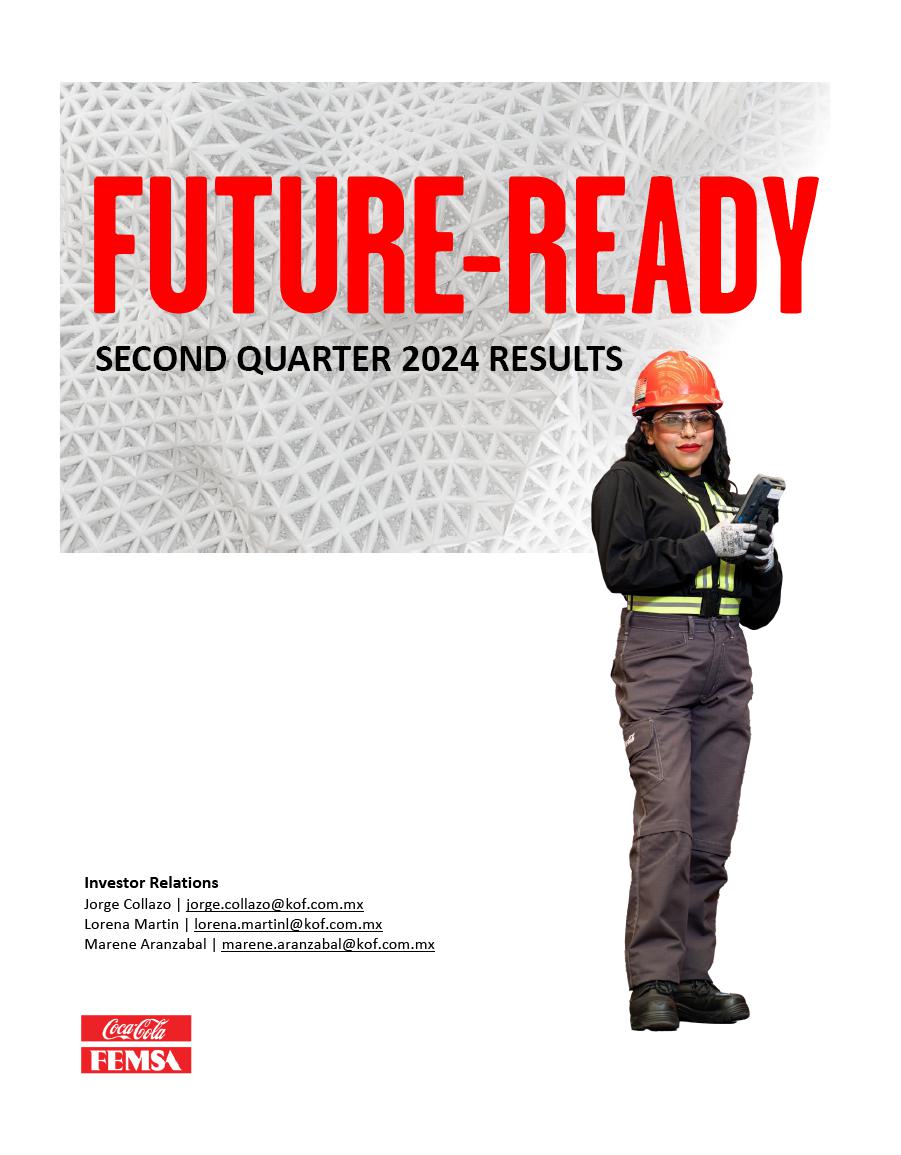 FUTURE-READY

SECOND QUARTER 2024 RESULTS

Investor Relations
Jorge Collazo | jorge.collazo@kof.com.mx
Lorena Martin | lorena.martinl@kof.com.mx
Marene Aranzabal | marene.aranzabal@kof.com.mx

Coca-Cola
FEMSA